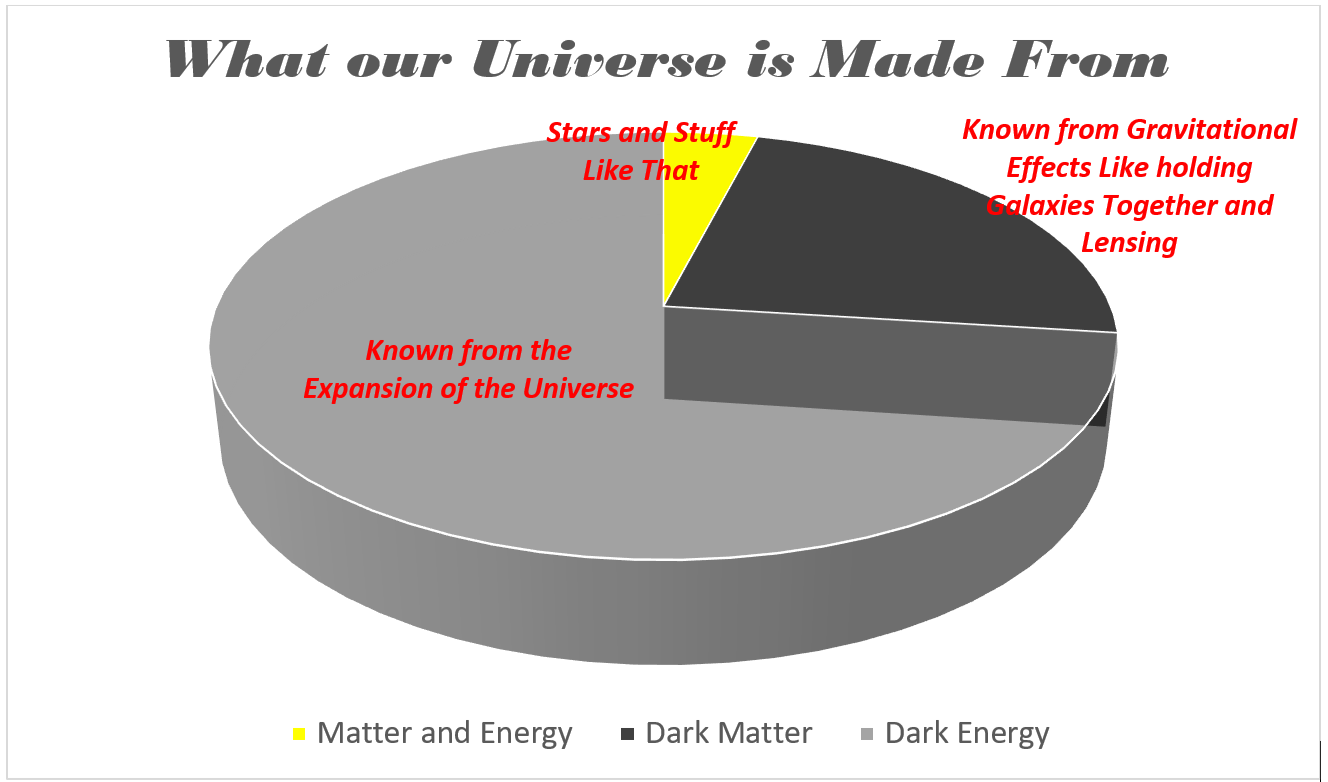 What our Universe is Made From

Stars and Stuff Like That

Known from Gravitational Effects Like holding Galaxies Together and Lensing

Known from the Expansion of the Universe

Matter and Energy   Dark Matter   Dark Energy